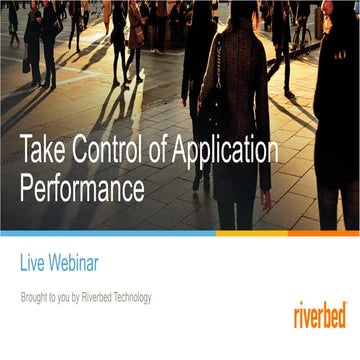 Take Control of Application Performance

Live Webinar

Brought to you by Riverbed Technology

riverbed